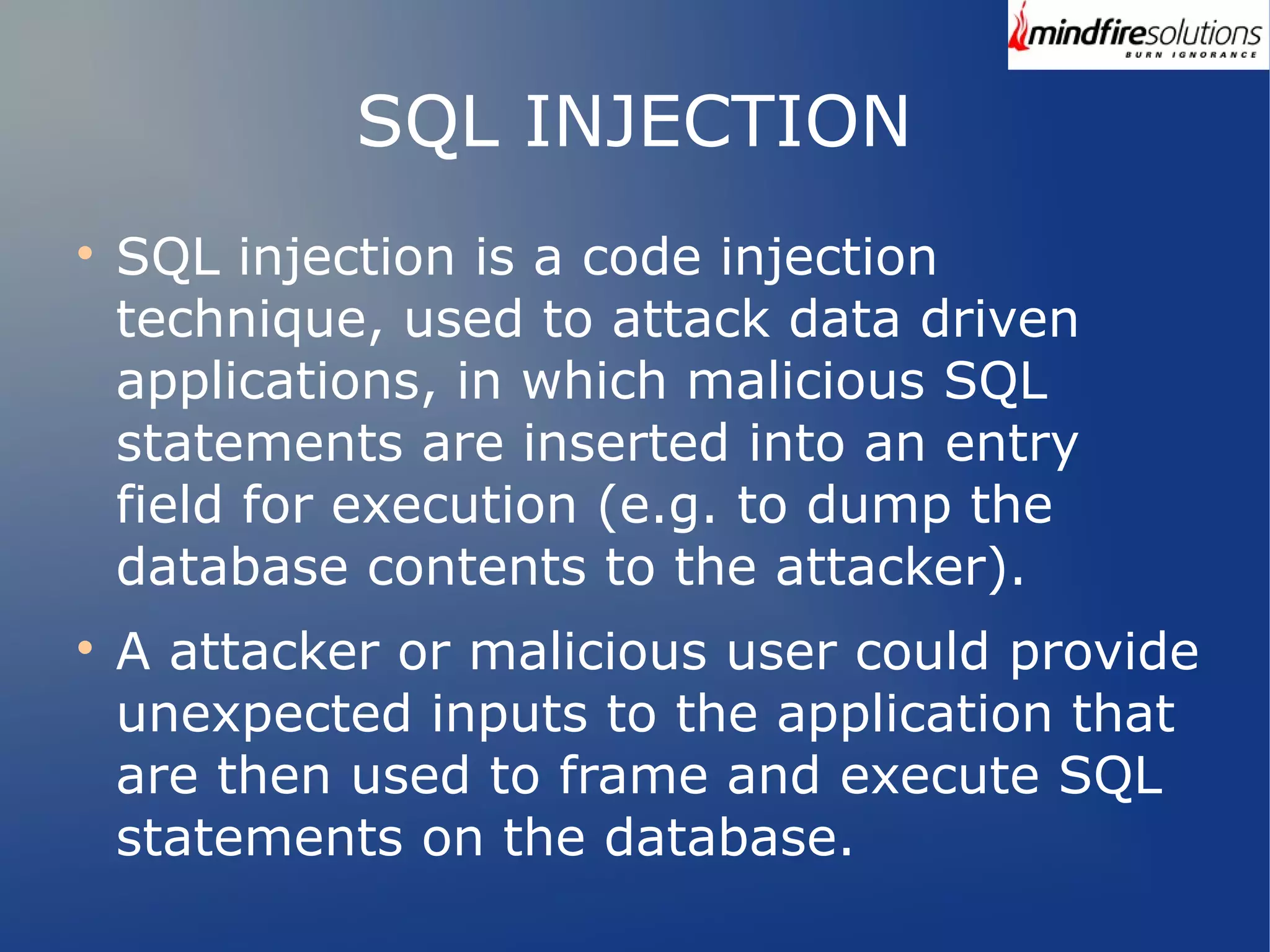 mindfiresolutions
BURN IGNORANCE

SQL INJECTION

• SQL injection is a code injection technique, used to attack data driven applications, in which malicious SQL statements are inserted into an entry field for execution (e.g. to dump the database contents to the attacker).

• A attacker or malicious user could provide unexpected inputs to the application that are then used to frame and execute SQL statements on the database.